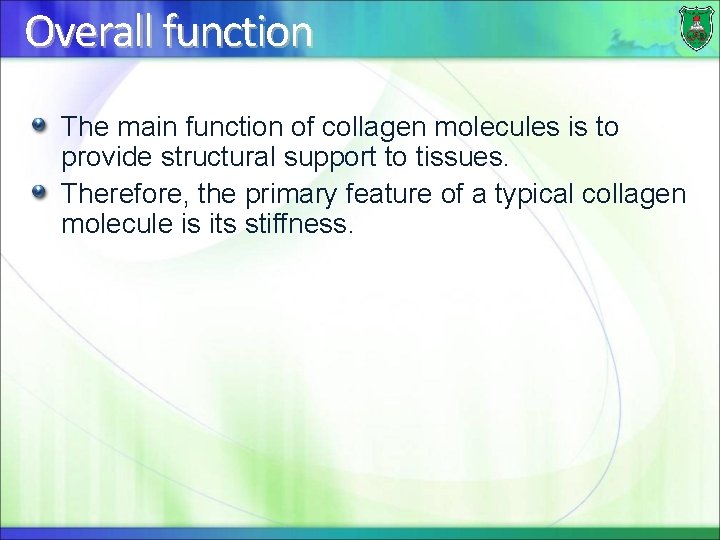 Overall function

The main function of collagen molecules is to provide structural support to tissues.

Therefore, the primary feature of a typical collagen molecule is its stiffness.